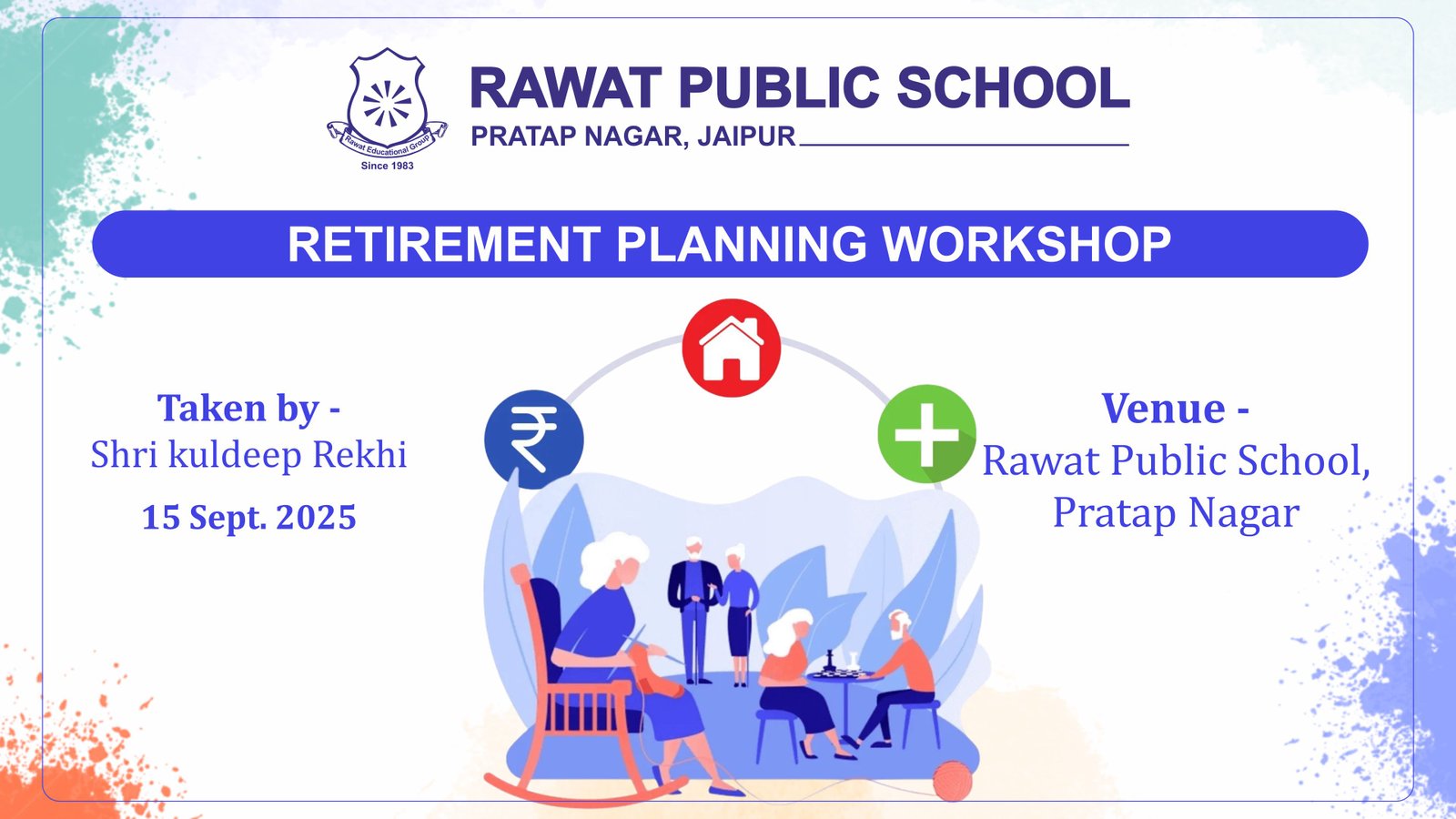 Rawat Educational Group
Since 1983

RAWAT PUBLIC SCHOOL
PRATAP NAGAR, JAIPUR

RETIREMENT PLANNING WORKSHOP

Taken by -
Shri kuldeep Rekhi
15 Sept. 2025

₹

Venue -
Rawat Public School,
Pratap Nagar